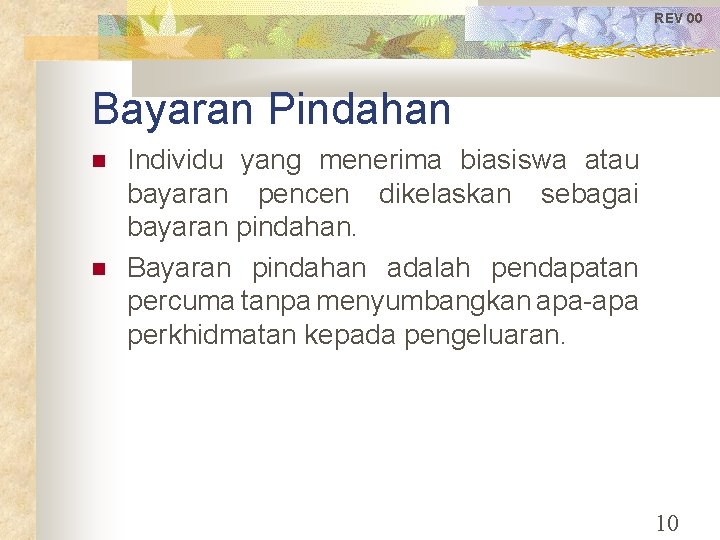 REV 00

Bayaran Pindahan

Individu yang menerima biasiswa atau bayaran pencen dikelaskan sebagai bayaran pindahan.

Bayaran pindahan adalah pendapatan percuma tanpa menyumbangkan apa-apa perkhidmatan kepada pengeluaran.

10